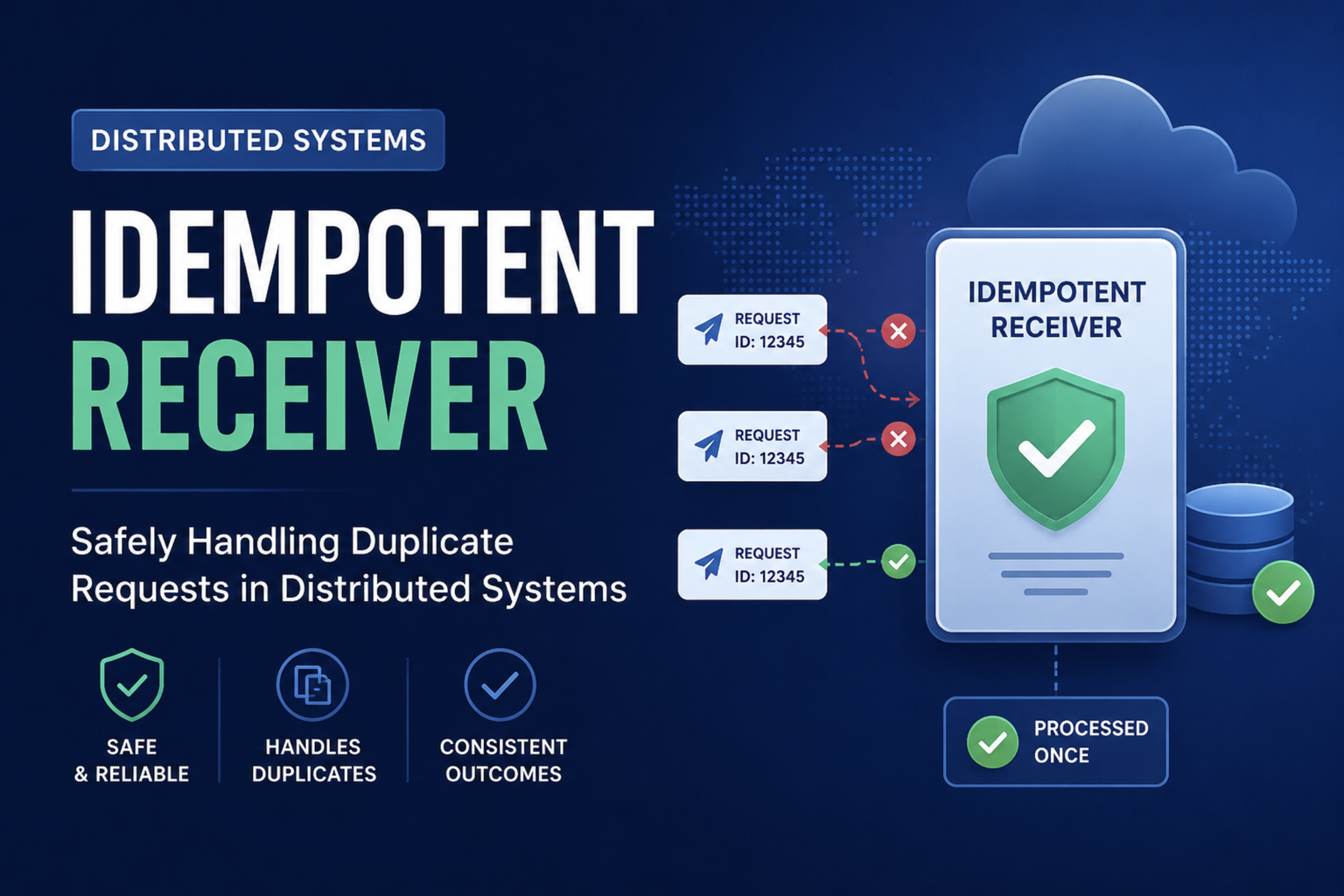 DISTRIBUTED SYSTEMS

IDEMPOTENT RECEIVER

Safely Handling Duplicate Requests in Distributed Systems

SAFE & RELIABLE

HANDLES DUPLICATES

CONSISTENT OUTCOMES

REQUEST ID: 12345

REQUEST ID: 12345

REQUEST ID: 12345

IDEMPOTENT RECEIVER

PROCESSED ONCE